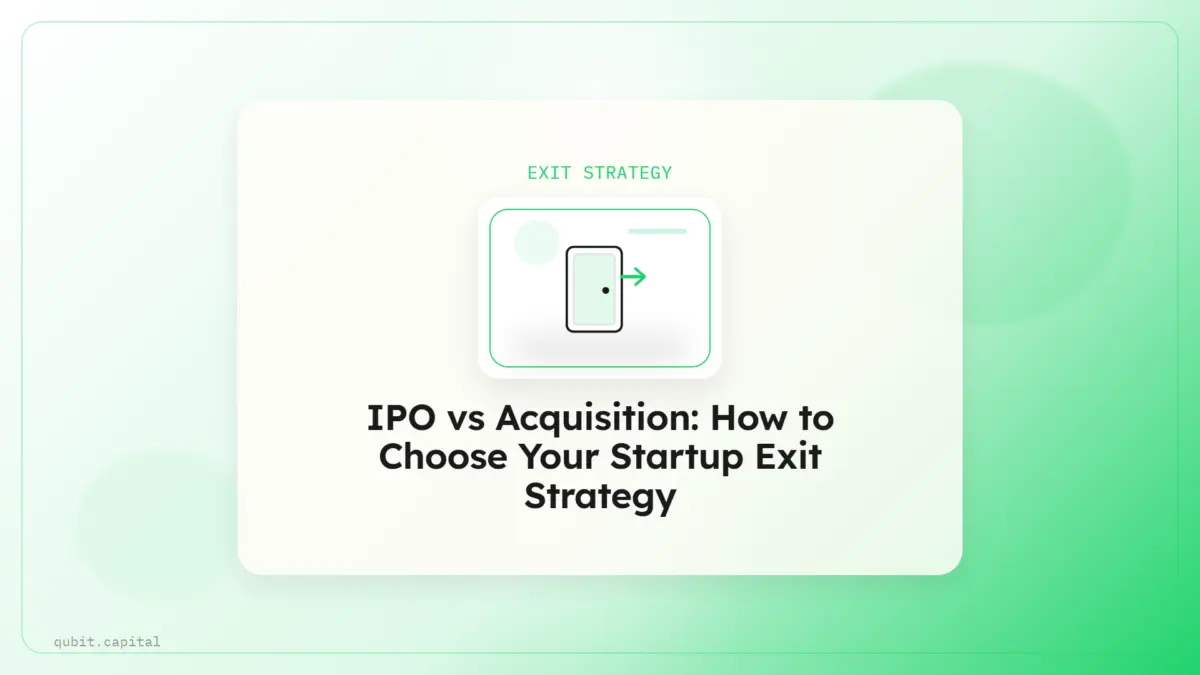 EXIT STRATEGY

IPO vs Acquisition: How to Choose Your Startup Exit Strategy

qubit.capital